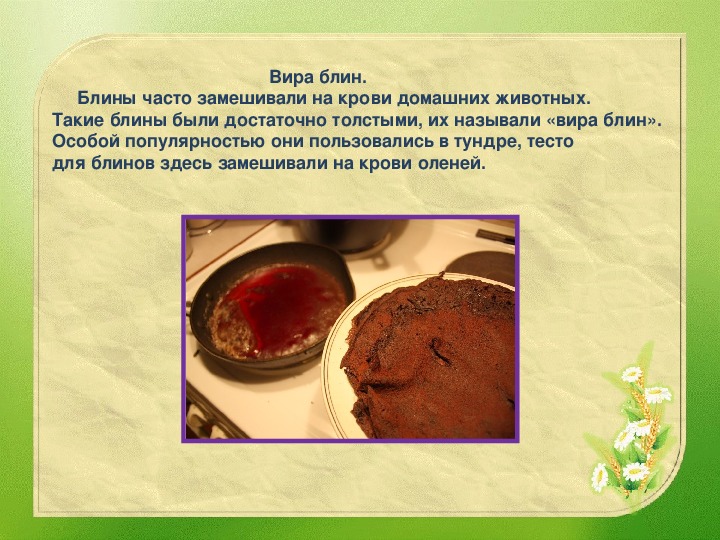 Вира блин.

Блины часто замешивали на крови домашних животных. Такие блины были достаточно толстыми, их называли «вира блин». Особой популярностью они пользовались в тундре, тесто для блинов здесь замешивали на крови оленей.